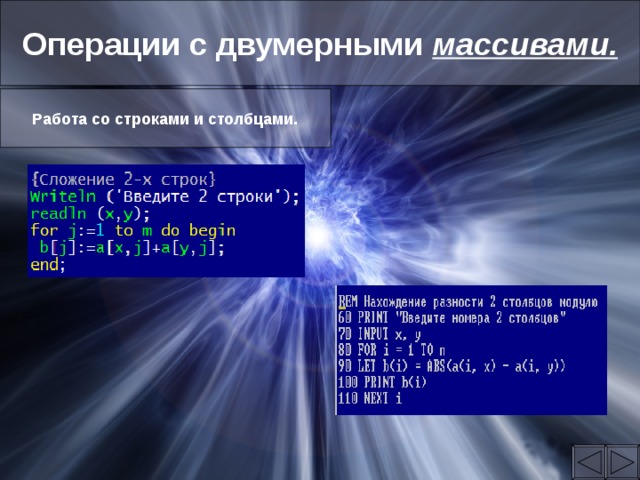 Операции с двумерными массивами.

Работа со строками и столбцами.

{Сложение 2-х строк}
Writeln ('Введите 2 строки');
readln (x,y);
for j:=1 to m do begin
b[j]:=a[x,j]+a[y,j];
end;

REM Нахождение разности 2 столбцов модулю
60 PRINT "Введите номера 2 столбцов"
70 INPUT x, y
80 FOR i = 1 TO n
90 LET b(i) = ABS(a(i, x) - a(i, y))
100 PRINT b(i)
110 NEXT i